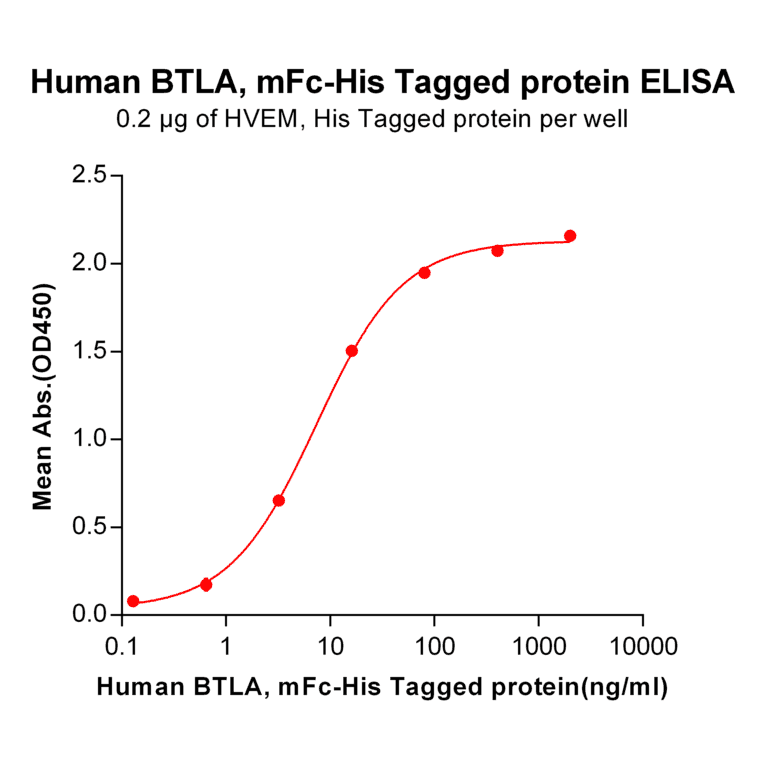 Human BTLA, mFc-His Tagged protein ELISA
0.2 μg of HVEM, His Tagged protein per well

Mean Abs.(OD450)

2.5
2.0
1.5
1.0
0.5
0.0

0.1
1
10
100
1000
10000

Human BTLA, mFc-His Tagged protein(ng/ml)